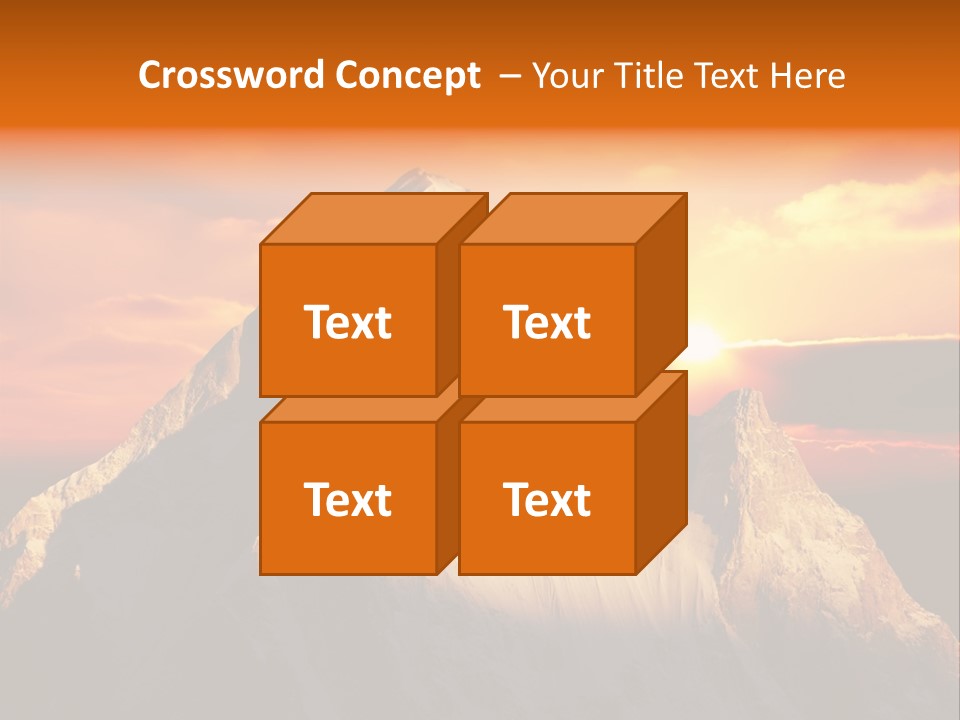 Crossword Concept – Your Title Text Here

Text

Text

Text

Text